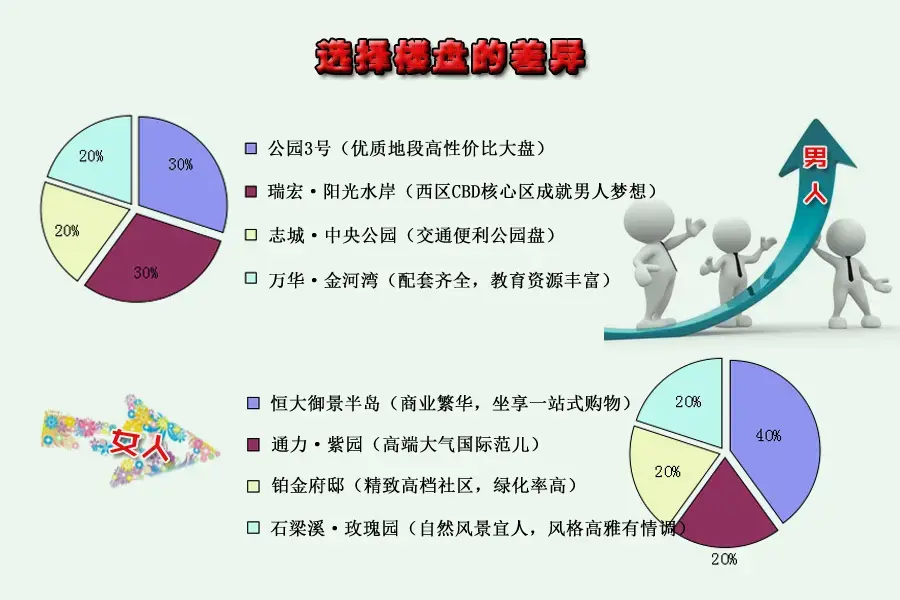 选择楼盘的差异

20%
30%
20%
30%

公园3号（优质地段高性价比大盘）

瑞宏·阳光水岸（西区CBD核心区成就男人梦想）

志城·中央公园（交通便利公园盘）

万华·金河湾（配套齐全，教育资源丰富）

男人

女人

恒大御景半岛（商业繁华，坐享一站式购物）

通力·紫园（高端大气国际范儿）

铂金府邸（精致高档社区，绿化率高）

石梁溪·玫瑰园（自然风景宜人，风格高雅有情调）

20%
40%
20%
20%